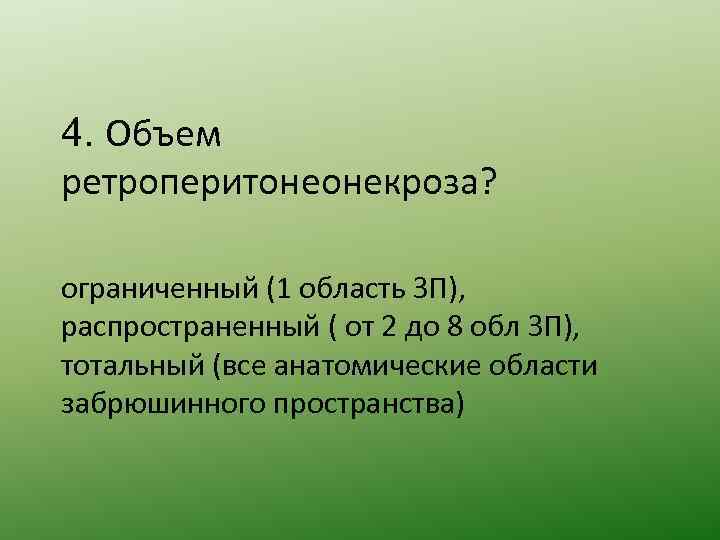 4. Объем ретроперитонеонекроза?

ограниченный (1 область ЗП),
распространенный ( от 2 до 8 обл ЗП),
тотальный (все анатомические области забрюшинного пространства)